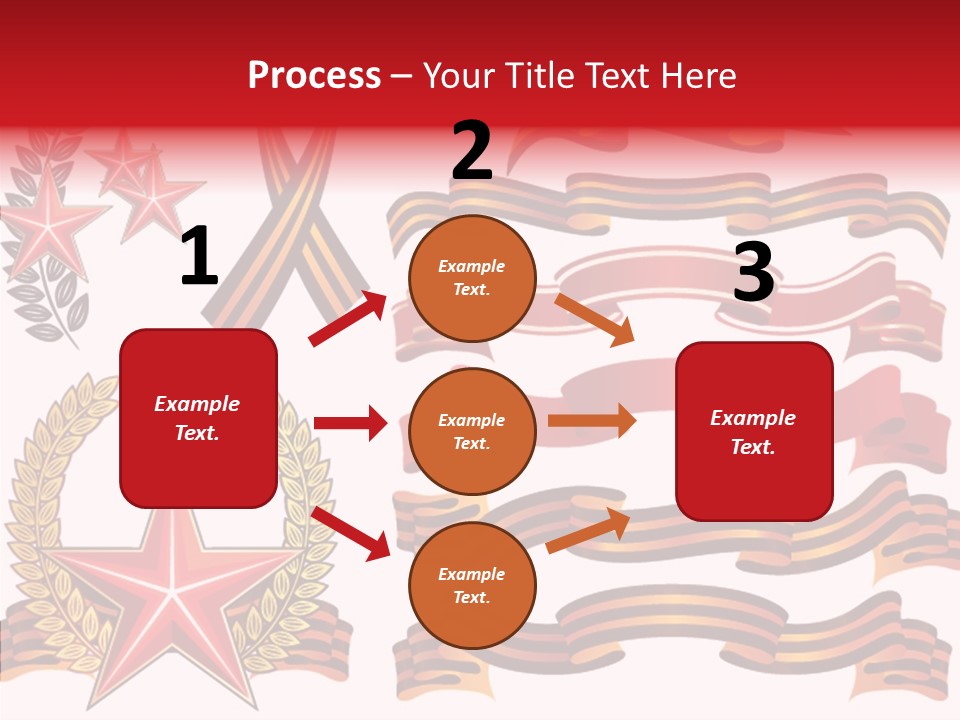 Process – Your Title Text Here

1

Example Text.

2

Example Text.

Example Text.

Example Text.

3

Example Text.